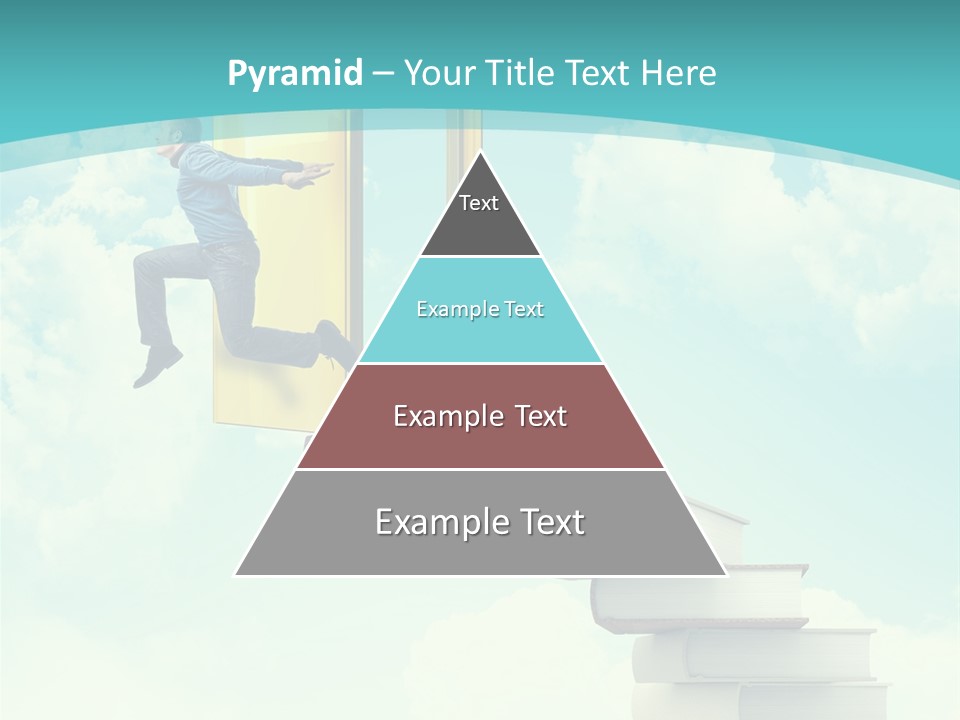 Pyramid – Your Title Text Here

Text

Example Text

Example Text

Example Text